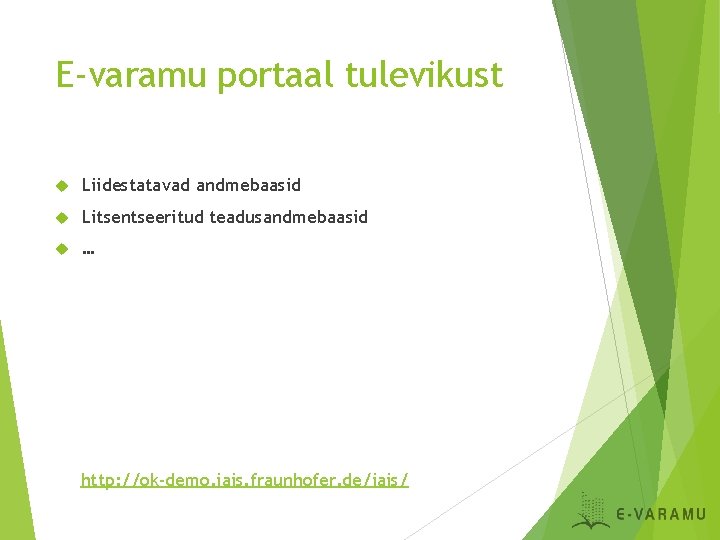 E-varamu portaal tulevikust

Liidestatavad andmebaasid

Litsentseeritud teadusandmebaasid

…

http://ok-demo.iais.fraunhofer.de/iais/

E-VARAMU